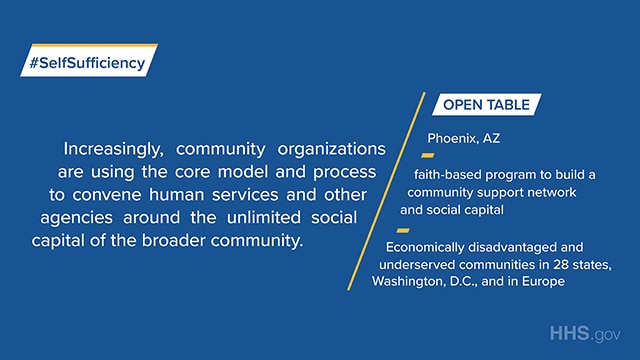 #SelfSufficiency

Increasingly, community organizations are using the core model and process to convene human services and other agencies around the unlimited social capital of the broader community.

OPEN TABLE

Phoenix, AZ

faith-based program to build a community support network and social capital

Economically disadvantaged and underserved communities in 28 states, Washington, D.C., and in Europe

HHS.gov